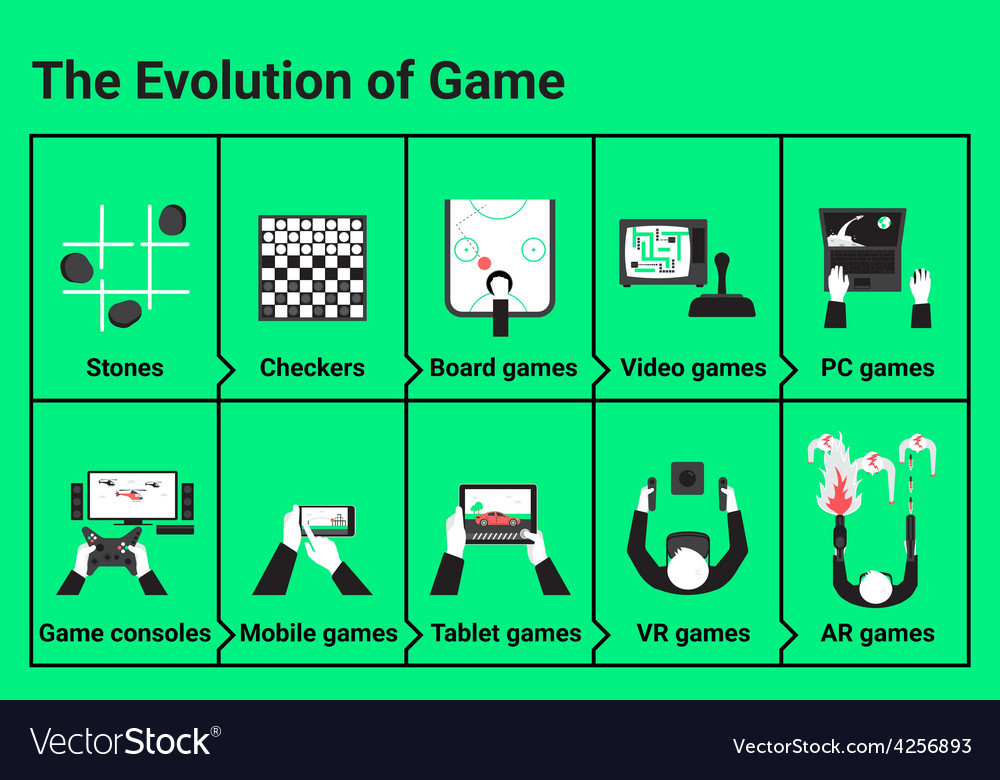 The Evolution of Game

Stones

Checkers

Board games

Video games

PC games

Game consoles

Mobile games

Tablet games

VR games

AR games

VectorStock®

VectorStock.com/4256893